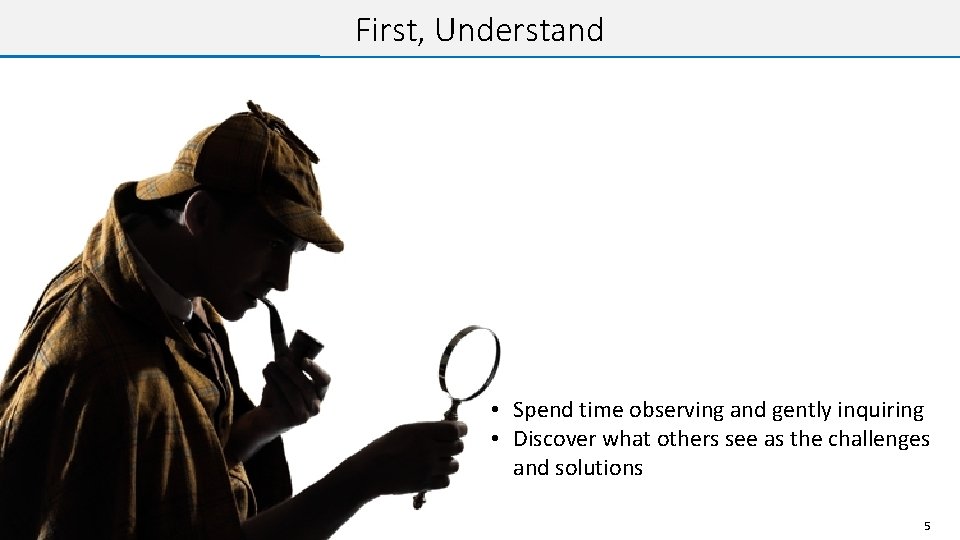 First, Understand

• Spend time observing and gently inquiring
• Discover what others see as the challenges and solutions

5